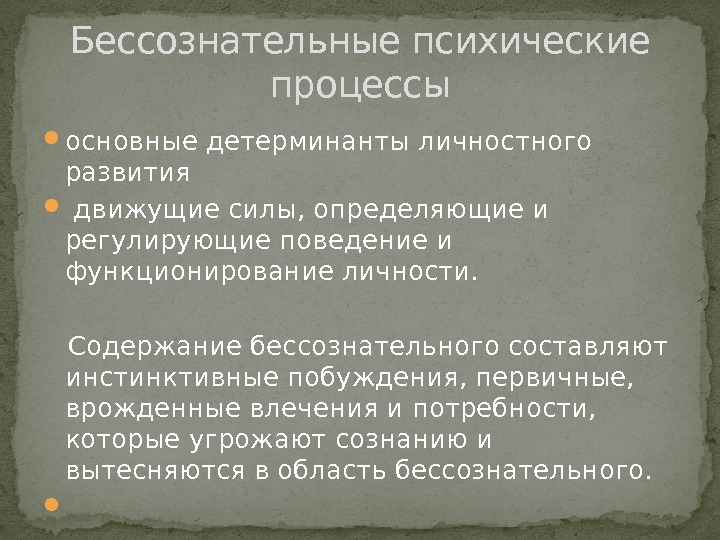 Бессознательные психические процессы

основные детерминанты личностного развития

движущие силы, определяющие и регулирующие поведение и функционирование личности.

Содержание бессознательного составляют инстинктивные побуждения, первичные, врожденные влечения и потребности, которые угрожают сознанию и вытесняются в область бессознательного.